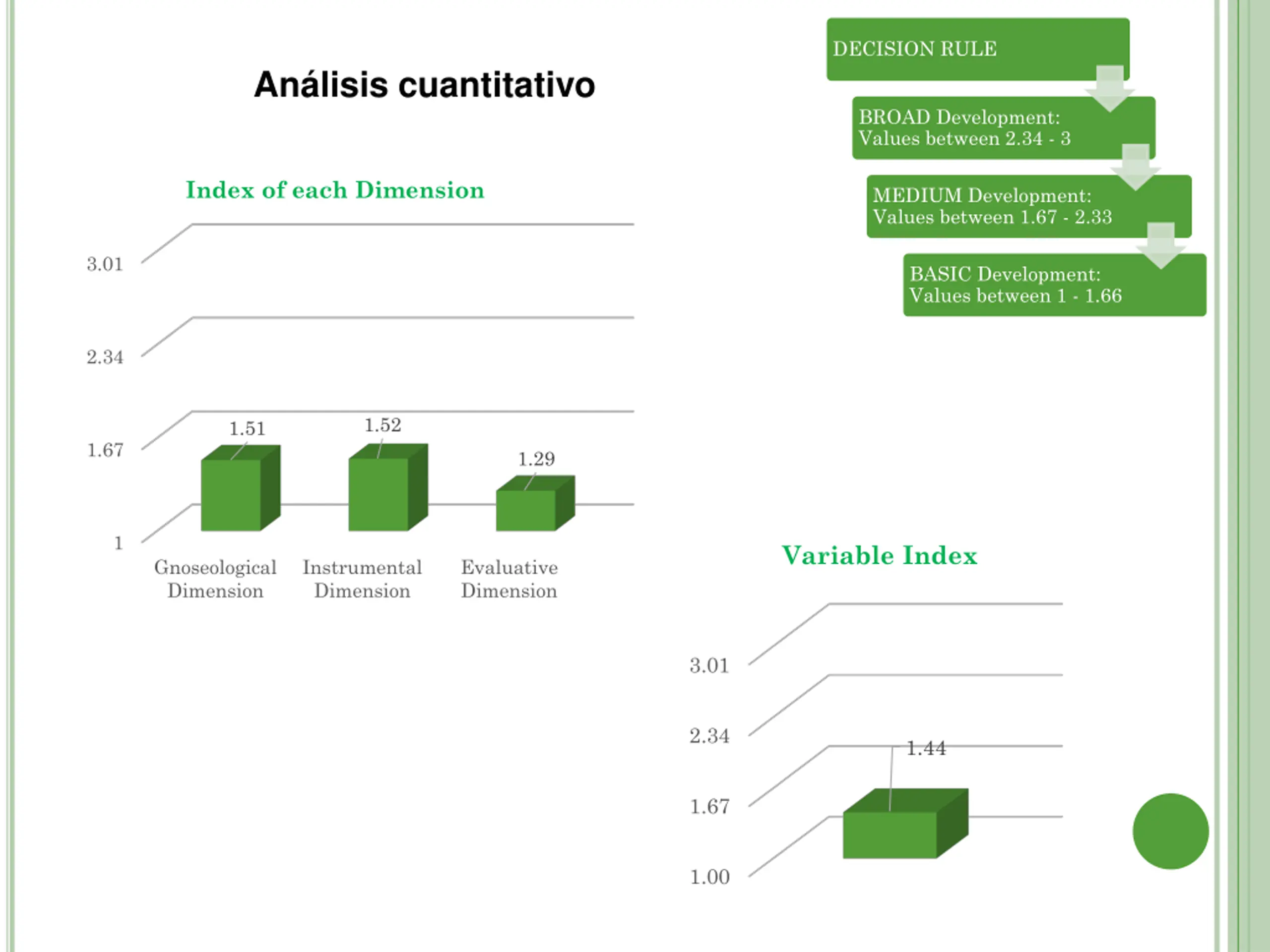 Análisis cuantitativo

DECISION RULE

BROAD Development: Values between 2.34 - 3

MEDIUM Development: Values between 1.67 - 2.33

BASIC Development: Values between 1 - 1.66

Index of each Dimension

3.01
2.34
1.67
1

1.51
1.52
1.29

Gnoseological Dimension
Instrumental Dimension
Evaluative Dimension

Variable Index

3.01
2.34
1.67
1.00

1.44